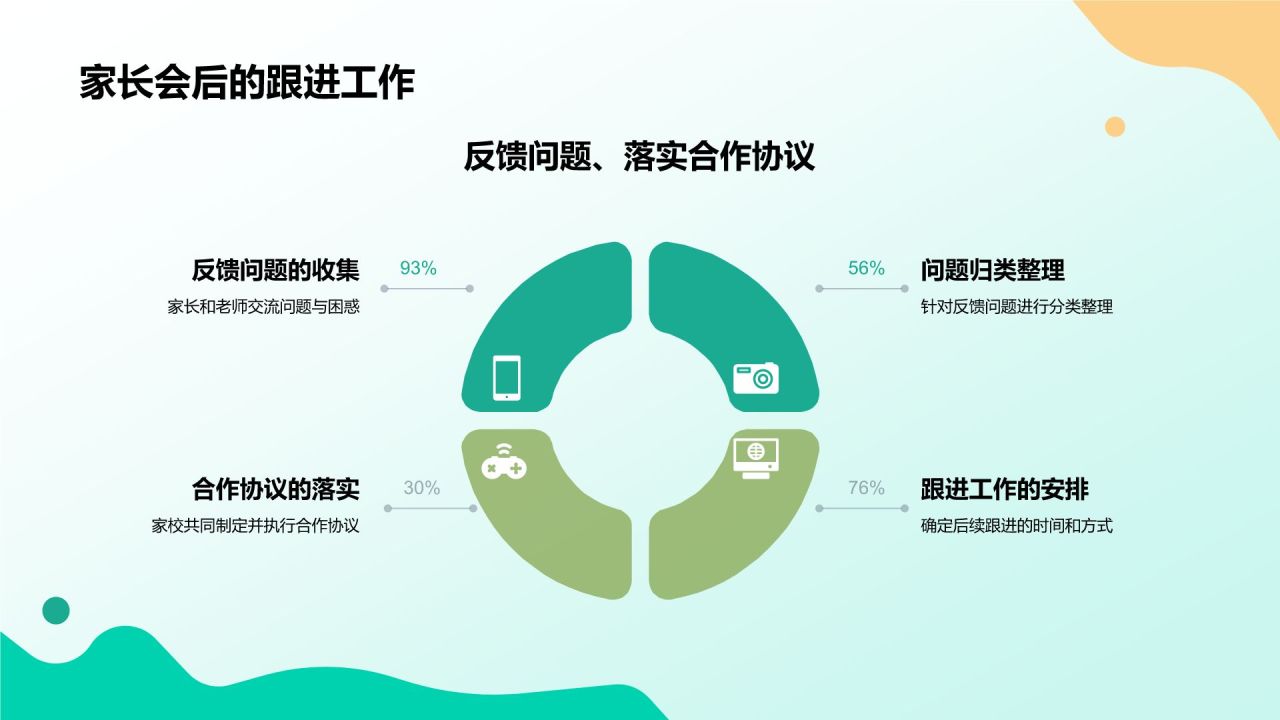 家长会后的跟进工作

反馈问题、落实合作协议

反馈问题的收集
家长和老师交流问题与困惑

93%

56%

问题归类整理
针对反馈问题进行分类整理

合作协议的落实
家校共同制定并执行合作协议

30%

76%

跟进工作的安排
确定后续跟进的时间和方式